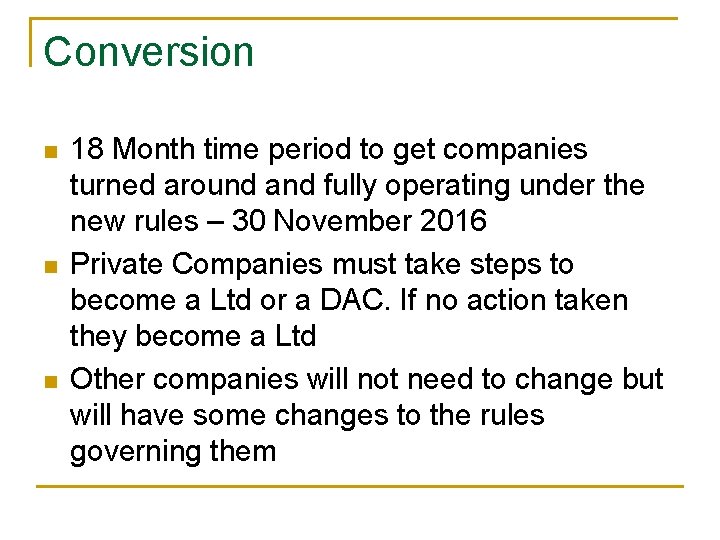 Conversion

- 18 Month time period to get companies turned around and fully operating under the new rules – 30 November 2016
- Private Companies must take steps to become a Ltd or a DAC. If no action taken they become a Ltd
- Other companies will not need to change but will have some changes to the rules governing them